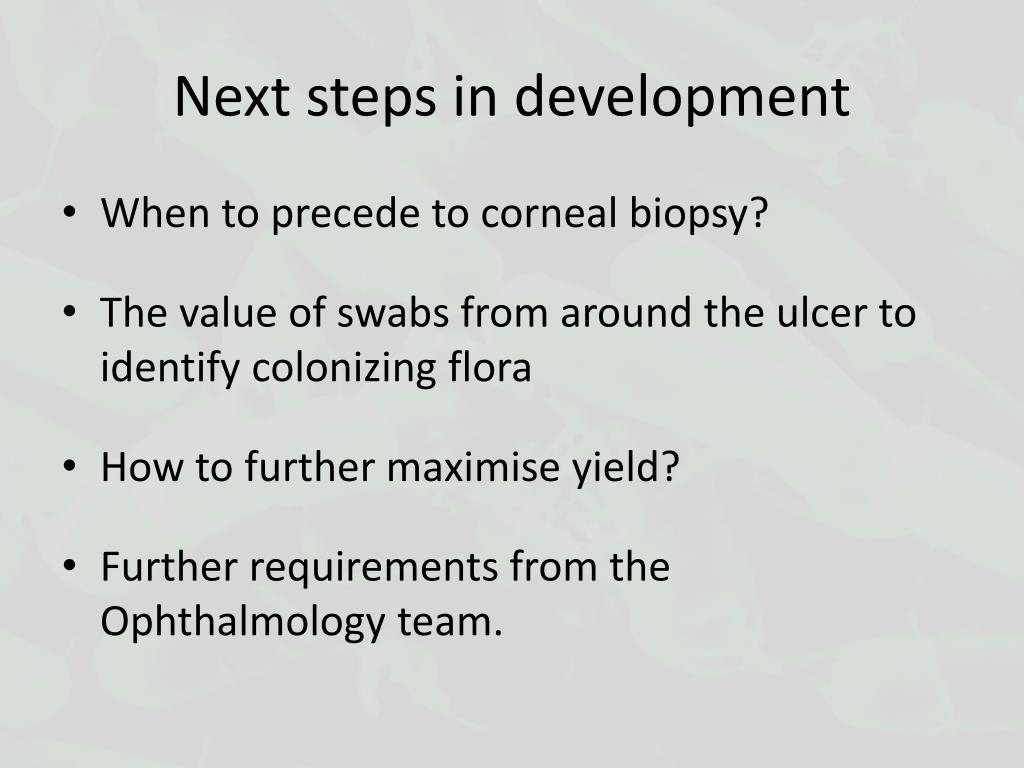 Next steps in development

• When to precede to corneal biopsy?

• The value of swabs from around the ulcer to identify colonizing flora

• How to further maximise yield?

• Further requirements from the Ophthalmology team.